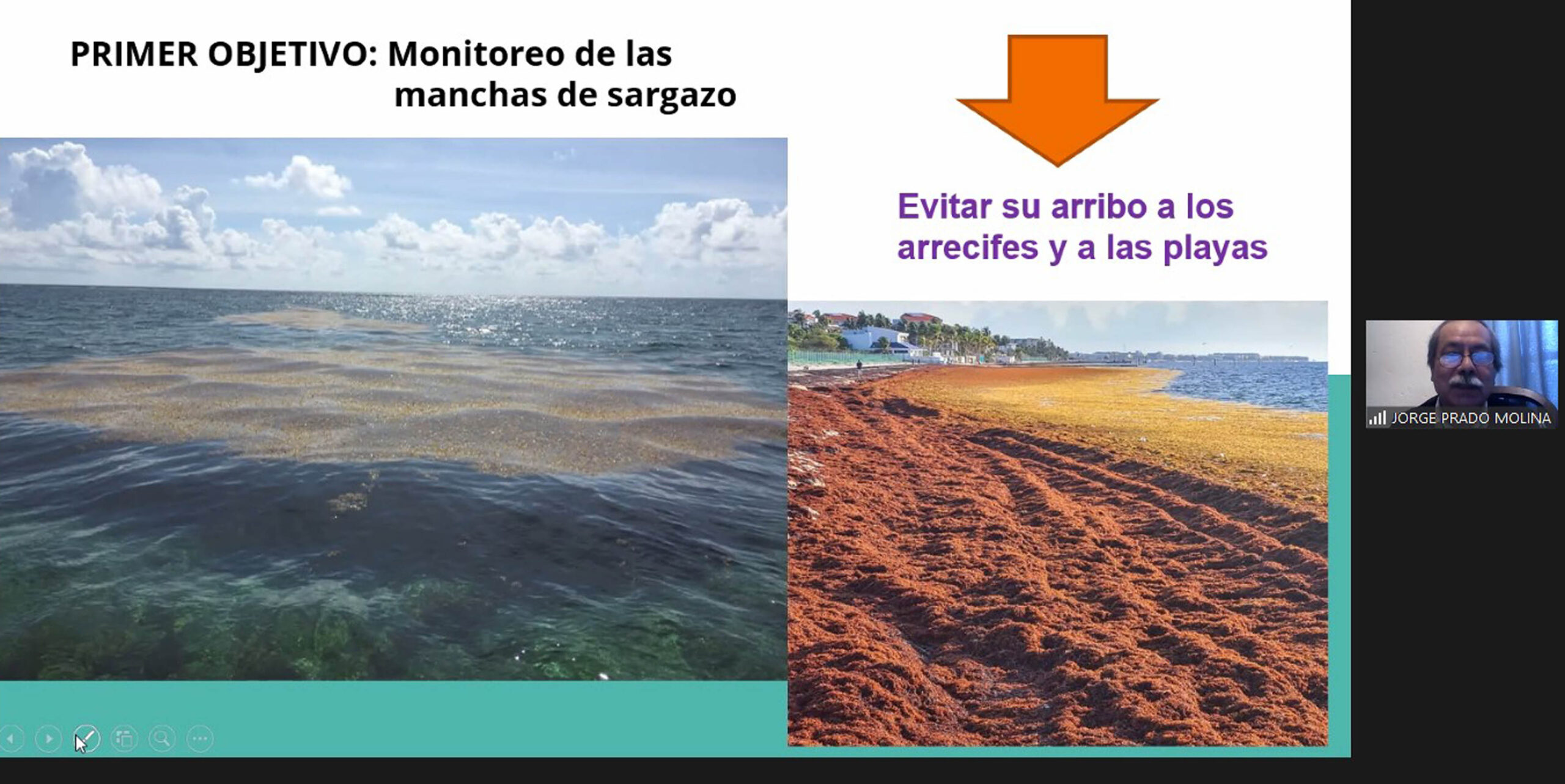 PRIMER OBJETIVO: Monitoreo de las manchas de sargazo

Evitar su arribo a los arrecifes y a las playas

JORGE PRADO MOLINA